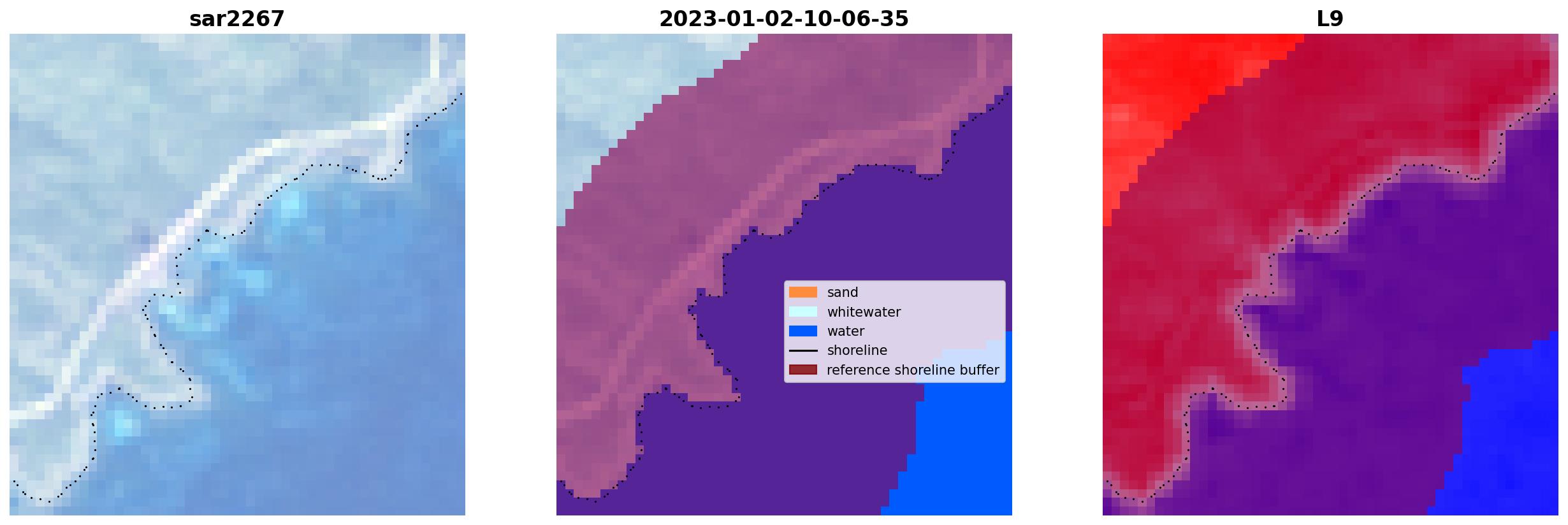 sar2267

2023-01-02-10-06-35

sand
whitewater
water
shoreline
reference shoreline buffer

L9